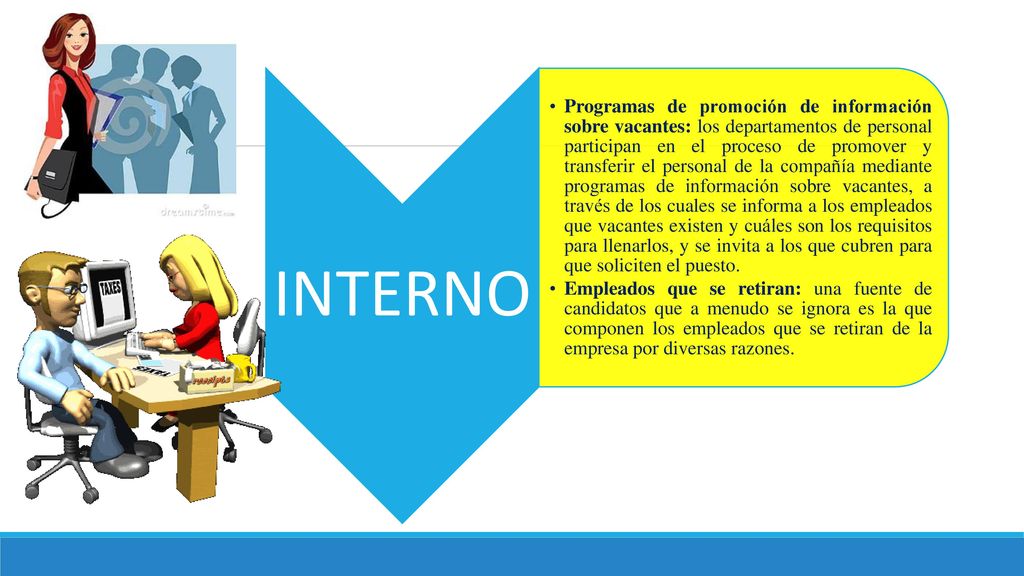 dreamstime.com

TAXES

receipts

INTERNO

• **Programas de promoción de información sobre vacantes:** los departamentos de personal participan en el proceso de promover y transferir el personal de la compañía mediante programas de información sobre vacantes, a través de los cuales se informa a los empleados que vacantes existen y cuáles son los requisitos para llenarlos, y se invita a los que cubren para que soliciten el puesto.
• **Empleados que se retiran:** una fuente de candidatos que a menudo se ignora es la que componen los empleados que se retiran de la empresa por diversas razones.